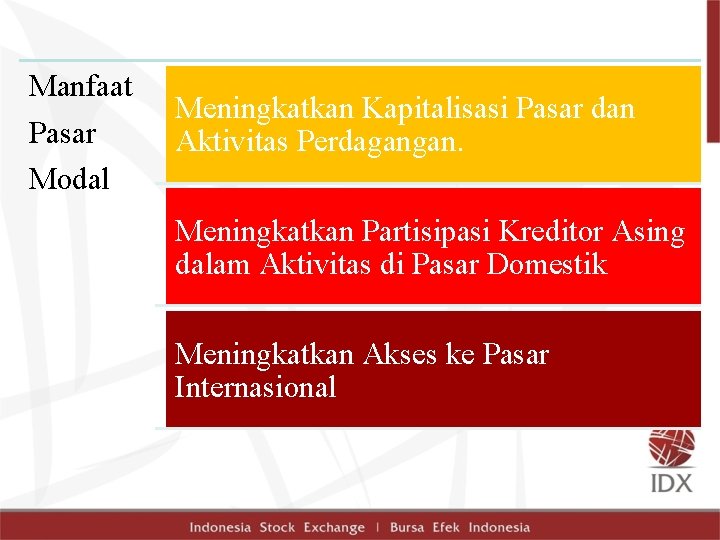 Manfaat Pasar Modal

Meningkatkan Kapitalisasi Pasar dan Aktivitas Perdagangan.

Meningkatkan Partisipasi Kreditor Asing dalam Aktivitas di Pasar Domestik

Meningkatkan Akses ke Pasar Internasional

IDX

Indonesia Stock Exchange | Bursa Efek Indonesia